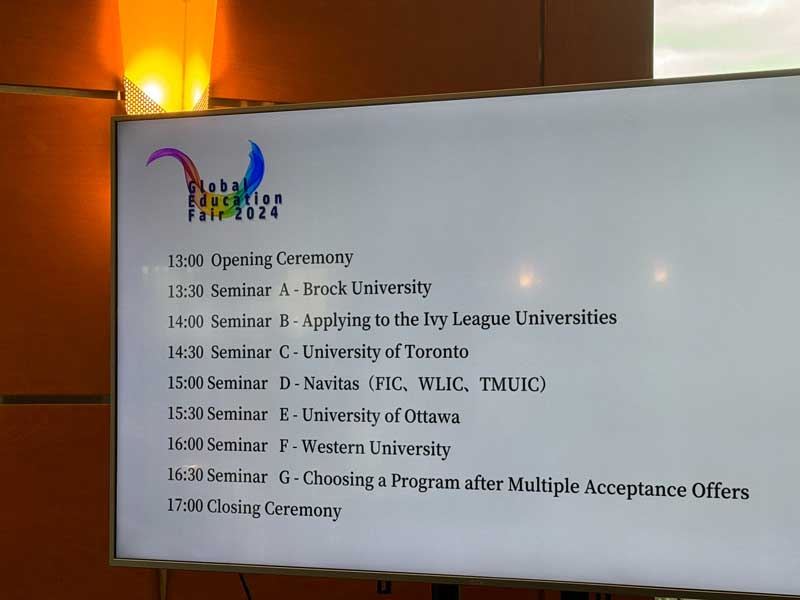 Global Education Fair 2024

13:00 Opening Ceremony
13:30 Seminar A - Brock University
14:00 Seminar B - Applying to the Ivy League Universities
14:30 Seminar C - University of Toronto
15:00 Seminar D - Navitas（FIC、WLIC、TMUIC）
15:30 Seminar E - University of Ottawa
16:00 Seminar F - Western University
16:30 Seminar G - Choosing a Program after Multiple Acceptance Offers
17:00 Closing Ceremony